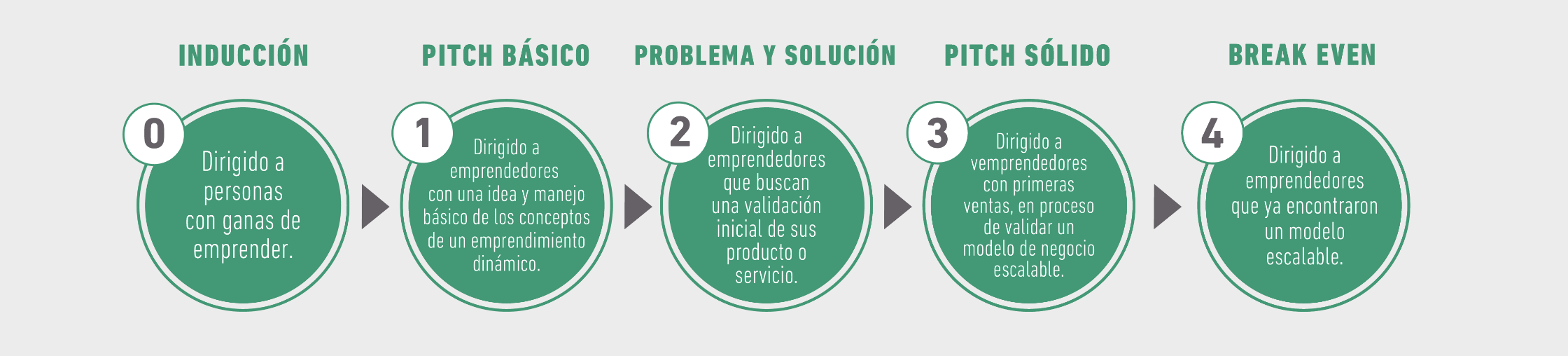 INDUCCIÓN

0

Dirigido a personas con ganas de emprender.

PITCH BÁSICO

1

Dirigido a emprendedores con una idea y manejo básico de los conceptos de un emprendimiento dinámico.

PROBLEMA Y SOLUCIÓN

2

Dirigido a emprendedores que buscan una validación inicial de sus producto o servicio.

PITCH SÓLIDO

3

Dirigido a vemprendedores con primeras ventas, en proceso de validar un modelo de negocio escalable.

BREAK EVEN

4

Dirigido a emprendedores que ya encontraron un modelo escalable.